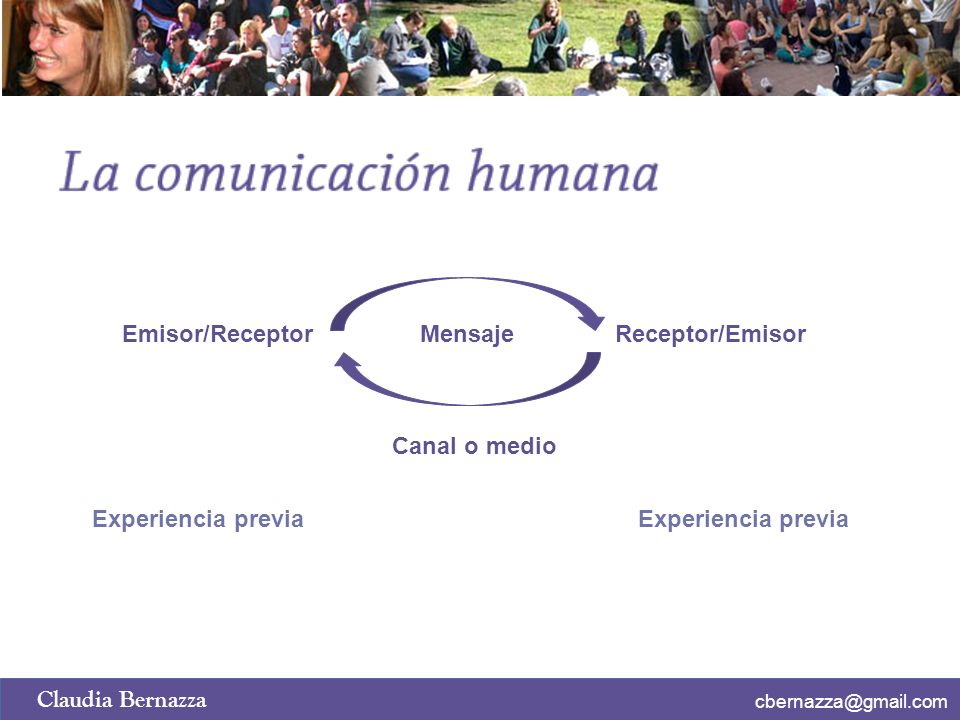 La comunicación humana

Emisor/Receptor

Mensaje

Receptor/Emisor

Canal o medio

Experiencia previa

Experiencia previa

Claudia Bernazza

cbernazza@gmail.com